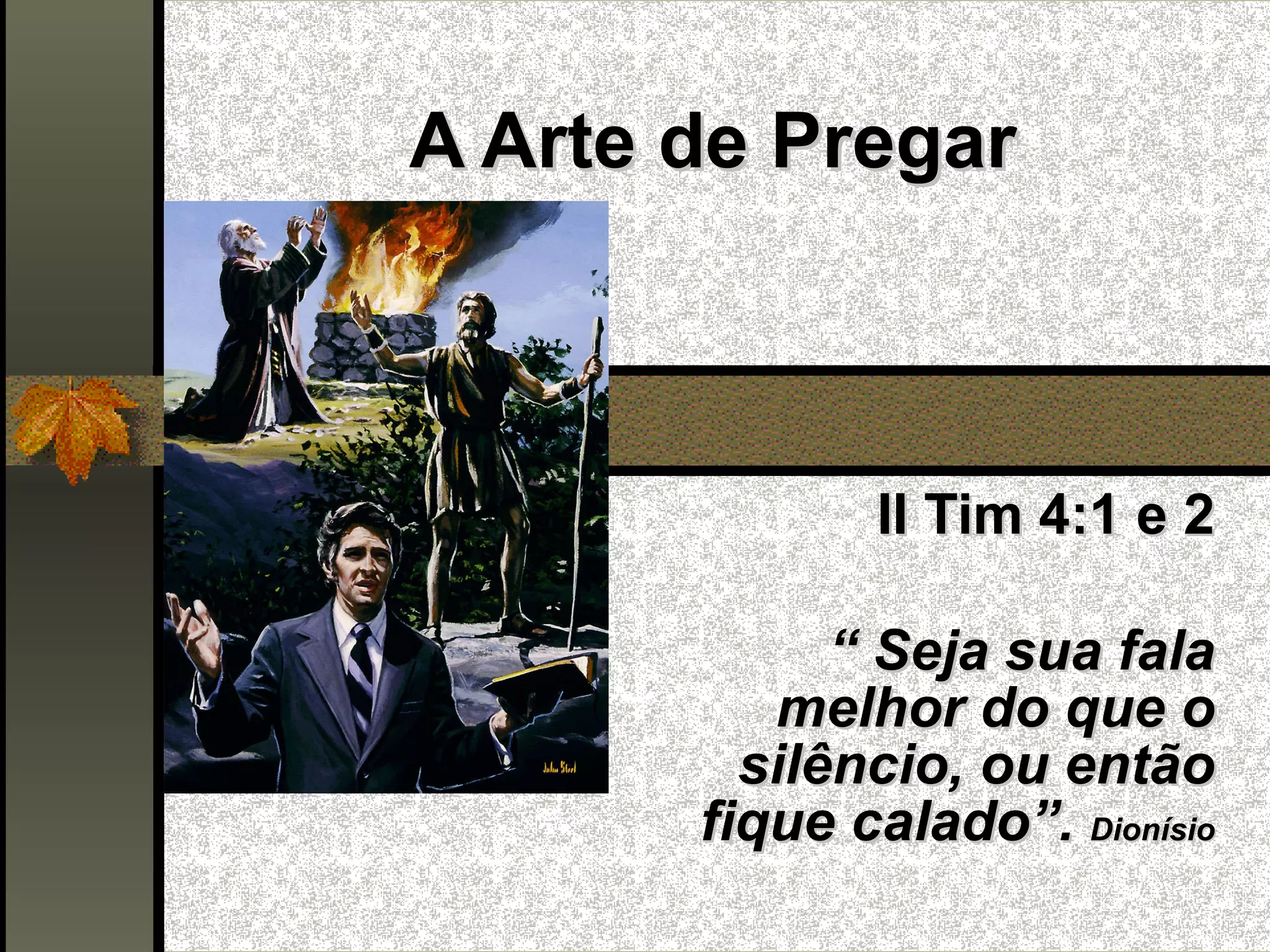 A Arte de Pregar

John Steel

II Tim 4:1 e 2

“ Seja sua fala melhor do que o silêncio, ou então fique calado”. Dionísio